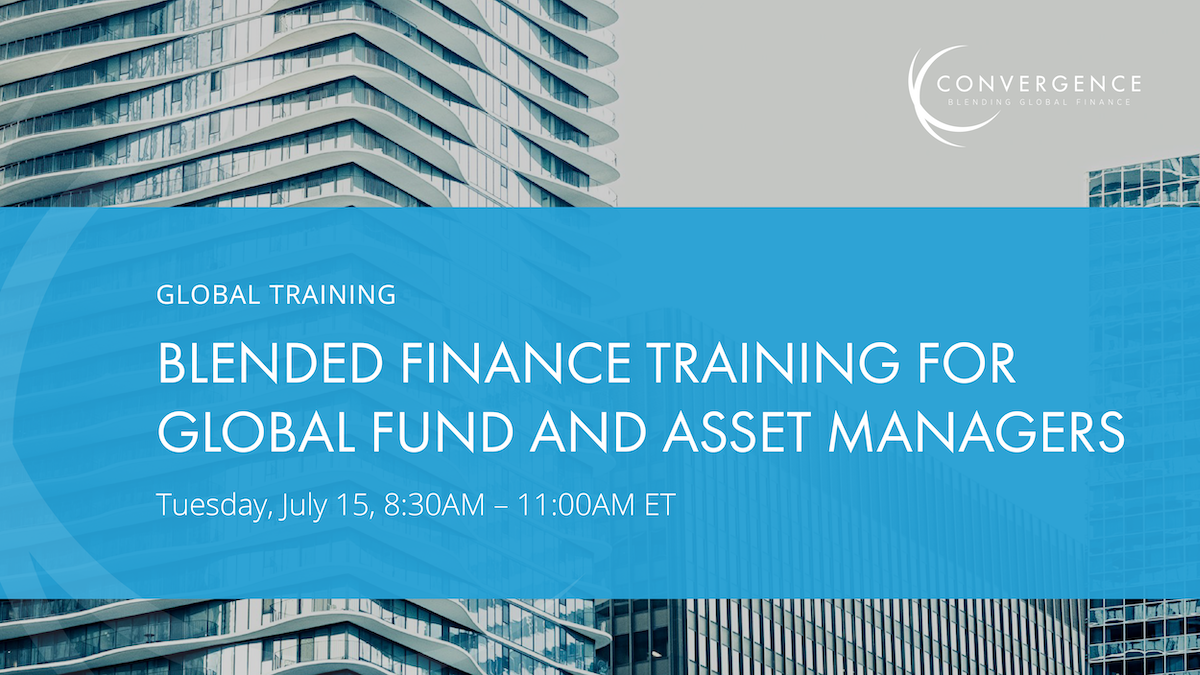 CONVERGENCE
BLENDING GLOBAL FINANCE

GLOBAL TRAINING

BLENDED FINANCE TRAINING FOR GLOBAL FUND AND ASSET MANAGERS

Tuesday, July 15, 8:30AM – 11:00AM ET